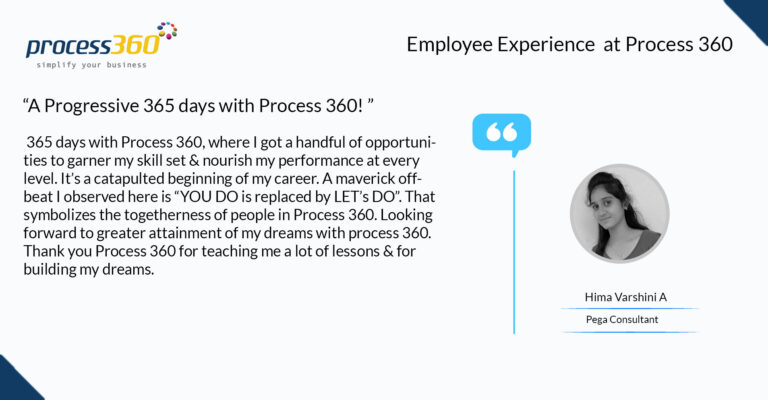 process360
simplify your business

Employee Experience at Process 360

“A Progressive 365 days with Process 360! ”

365 days with Process 360, where I got a handful of opportunities to garner my skill set & nourish my performance at every level. It’s a catapulted beginning of my career. A maverick offbeat I observed here is “YOU DO is replaced by LET’s DO”. That symbolizes the togetherness of people in Process 360. Looking forward to greater attainment of my dreams with process 360. Thank you Process 360 for teaching me a lot of lessons & for building my dreams.

Hima Varshini A

Pega Consultant